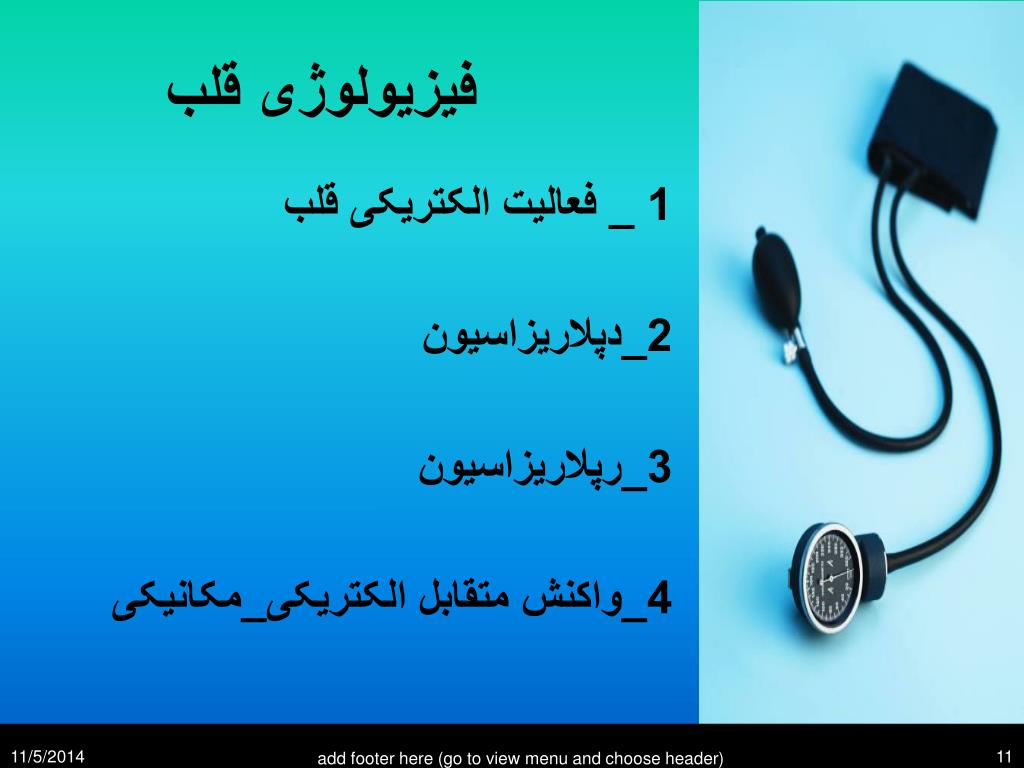 فیزیولوژی قلب

1 _ فعالیت الکتریکی قلب

2_دپلاریزاسیون

3_رپلاریزاسیون

4_واکنش متقابل الکتریکی_مکانیکی

11/5/2014

add footer here (go to view menu and choose header)

11